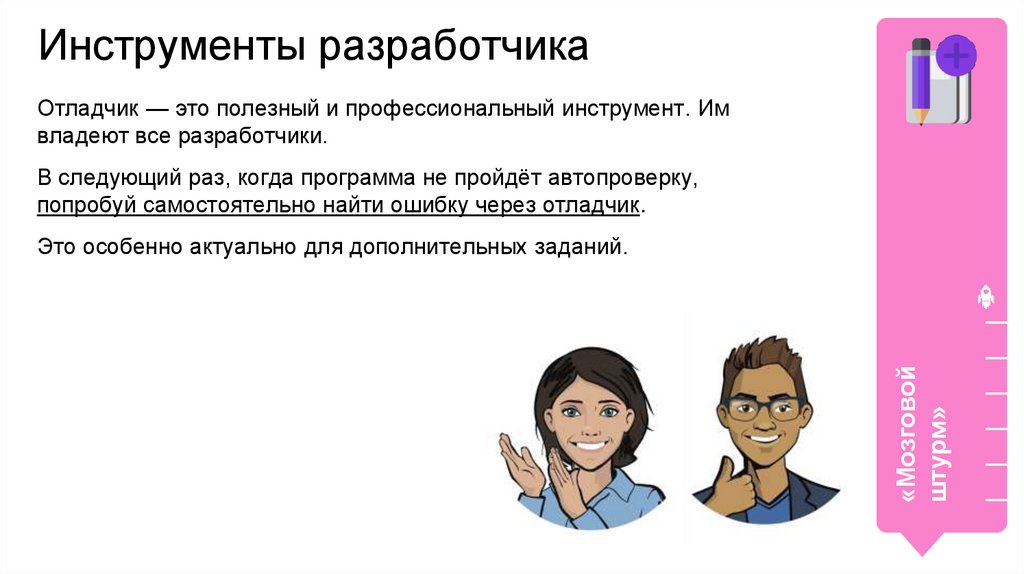 Инструменты разработчика

Отладчик — это полезный и профессиональный инструмент. Им владеют все разработчики.

В следующий раз, когда программа не пройдёт автопроверку, попробуй самостоятельно найти ошибку через отладчик.

Это особенно актуально для дополнительных заданий.

«Мозговой штурм»